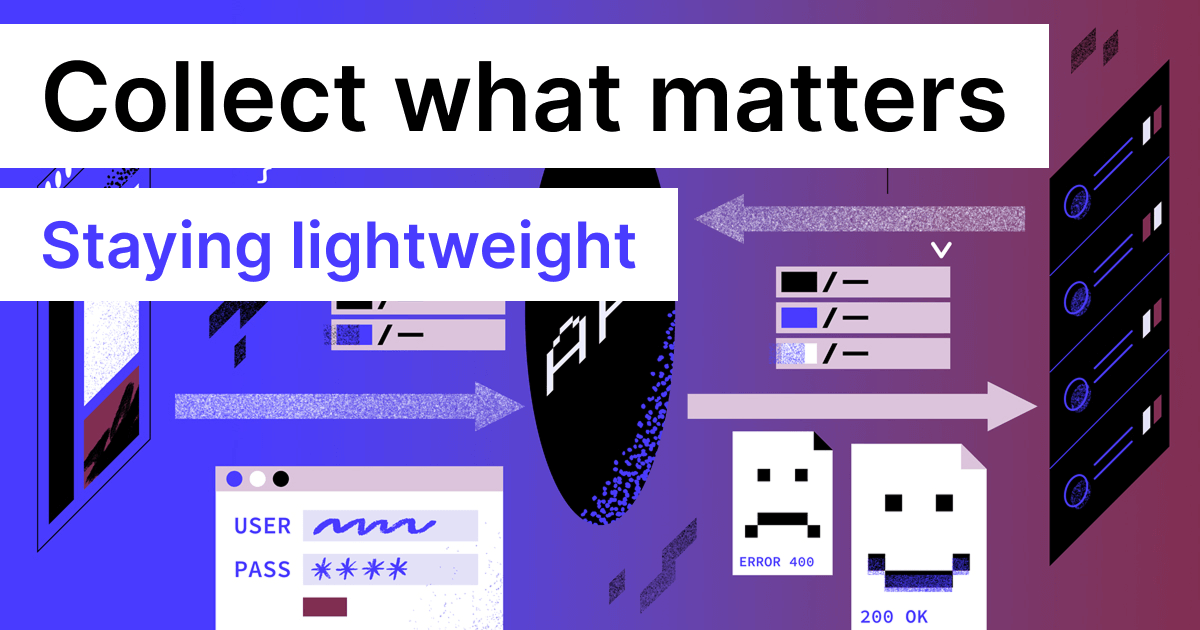 Collect what matters

Staying lightweight

USER

PASS ****

ERROR 400

200 OK